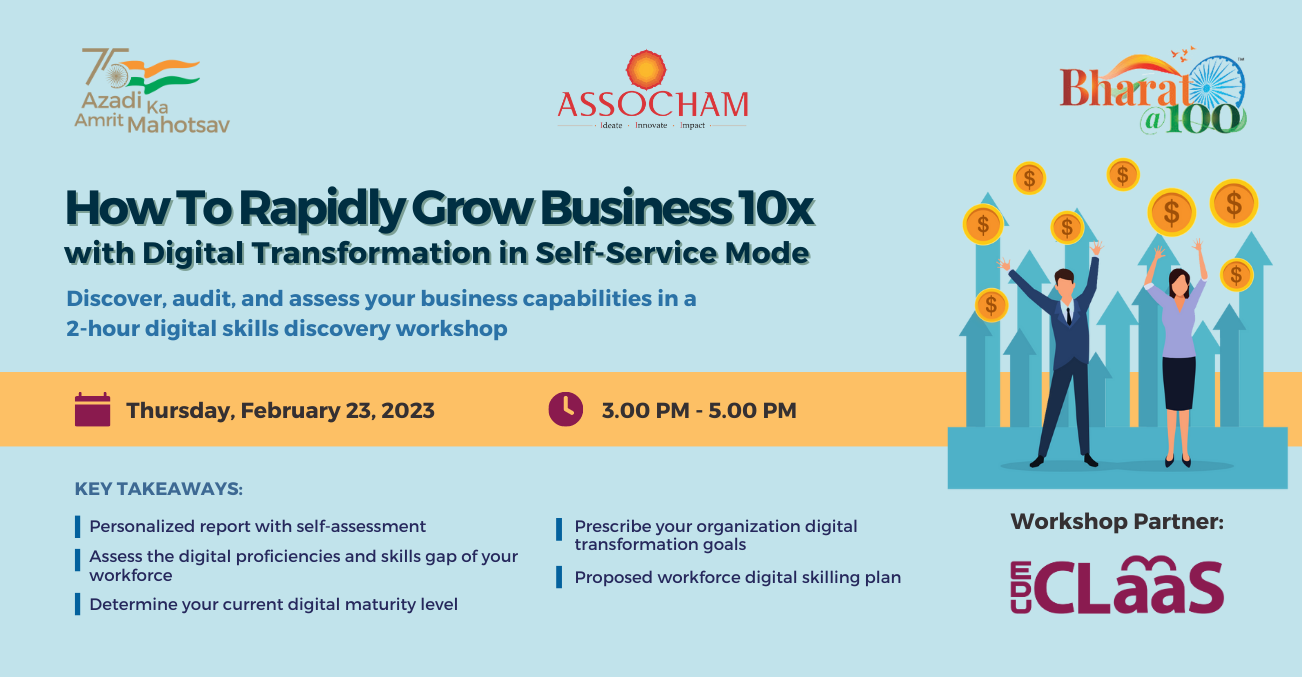 75 Azadi Ka Amrit Mahotsav

ASSOCHAM
Ideate · Innovate · Impact

Bharat @100

How To Rapidly Grow Business 10x
with Digital Transformation in Self-Service Mode

Discover, audit, and assess your business capabilities in a 2-hour digital skills discovery workshop

Thursday, February 23, 2023

3.00 PM - 5.00 PM

KEY TAKEAWAYS:

Personalized report with self-assessment

Assess the digital proficiencies and skills gap of your workforce

Determine your current digital maturity level

Prescribe your organization digital transformation goals

Proposed workforce digital skilling plan

$ $ $ $ $ $ $ $

Workshop Partner:

CDM CLaaS